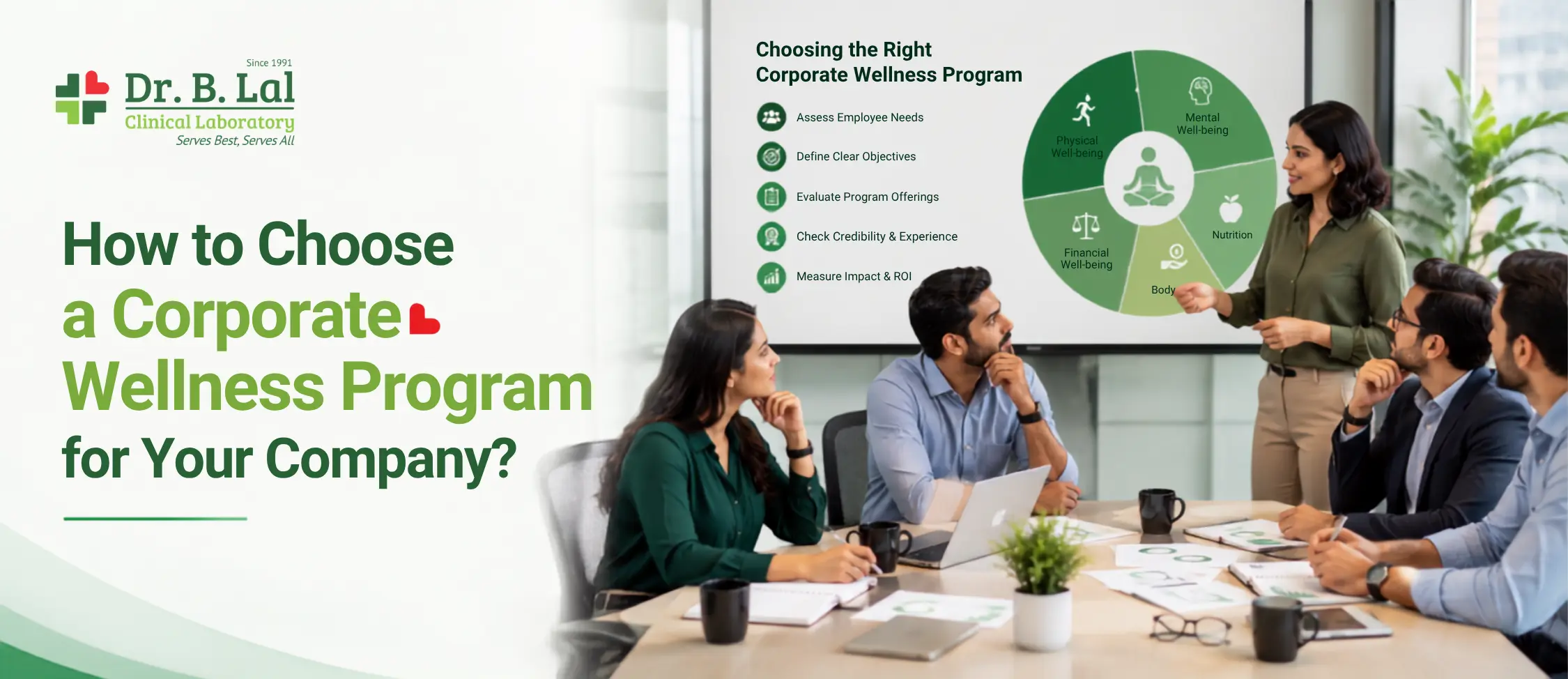 Since 1991
Dr. B. Lal
Clinical Laboratory
Serves Best, Serves All

How to Choose a Corporate Wellness Program for Your Company?

Choosing the Right Corporate Wellness Program

Assess Employee Needs

Define Clear Objectives

Evaluate Program Offerings

Check Credibility & Experience

Measure Impact & ROI

Physical Well-being

Mental Well-being

Nutrition

Body

Financial Well-being